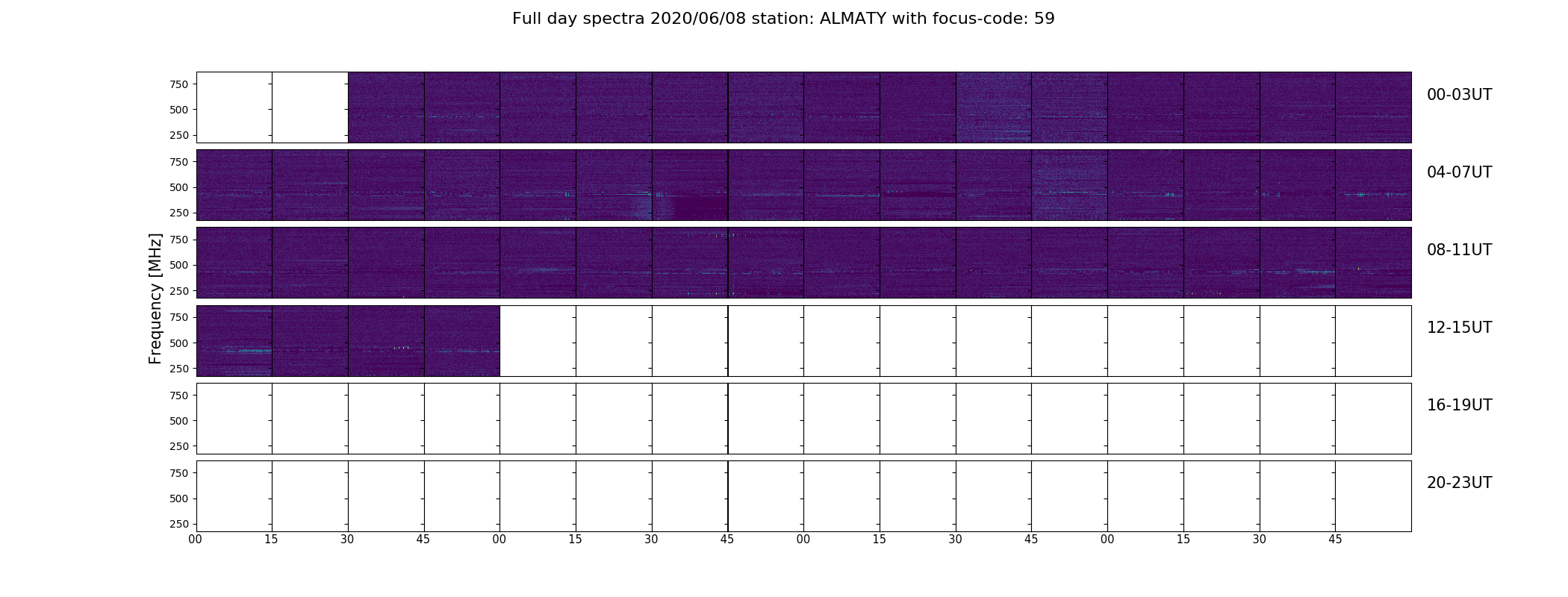 Full day spectra 2020/06/08 station: ALMATY with focus-code: 59

Frequency [MHz]

750
500
250
00-03UT

750
500
250
04-07UT

750
500
250
08-11UT

750
500
250
12-15UT

750
500
250
16-19UT

750
500
250
20-23UT

00 15 30 45 00 15 30 45 00 15 30 45 00 15 30 45